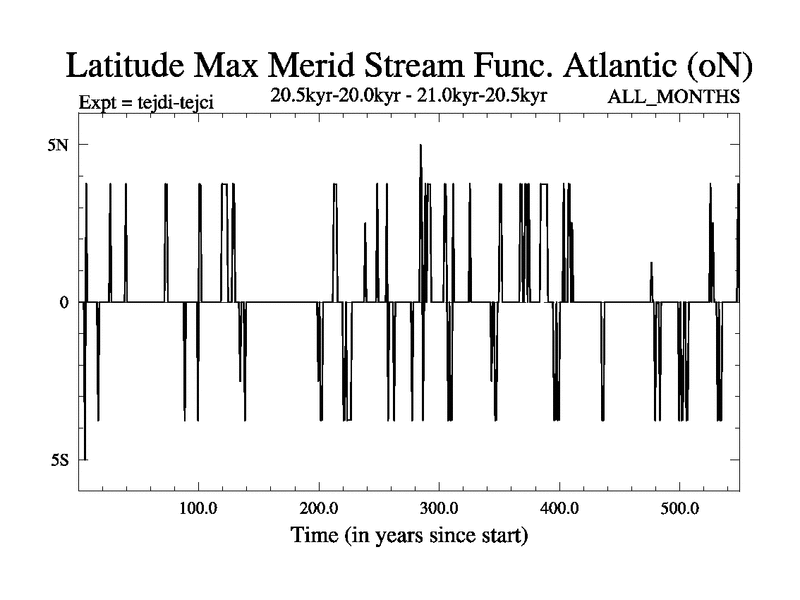 Latitude Max Merid Stream Func. Atlantic (oN)

Expt = tejdi-tejci

20.5kyr-20.0kyr - 21.0kyr-20.5kyr

ALL_MONTHS

5N

0

5S

100.0

200.0

300.0

400.0

500.0

Time (in years since start)